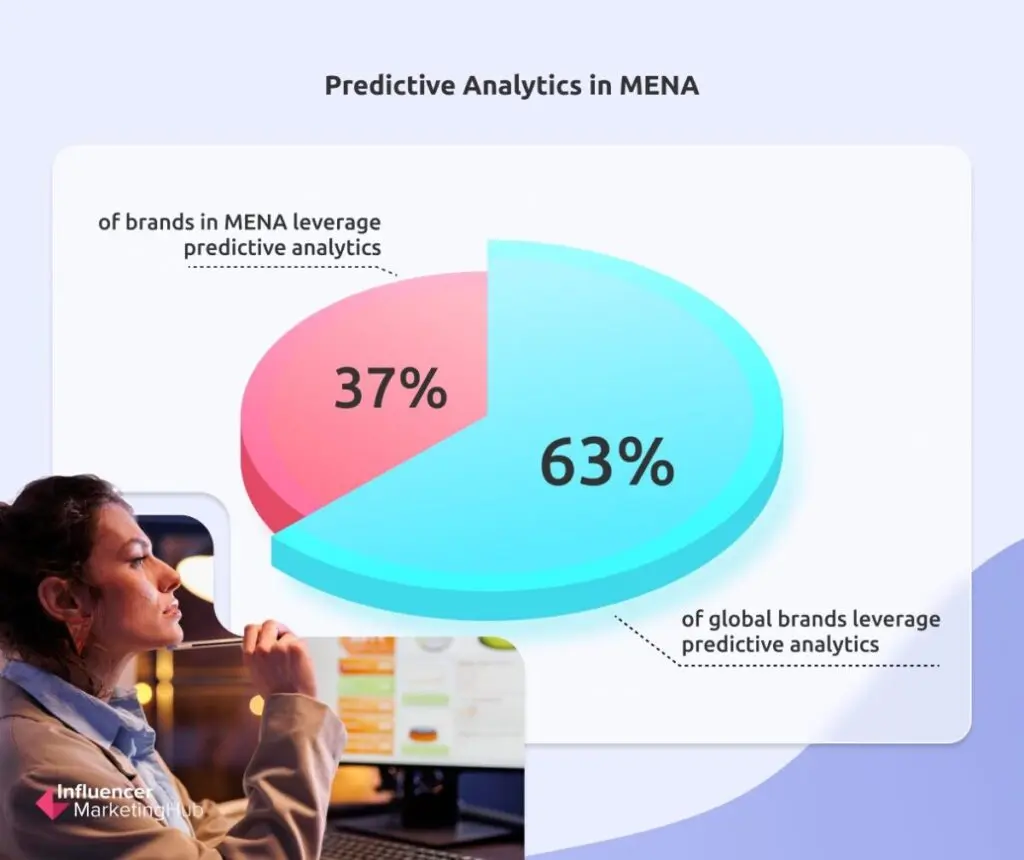 Predictive Analytics in MENA

of brands in MENA leverage predictive analytics

37%

63%

of global brands leverage predictive analytics

Influencer MarketingHub